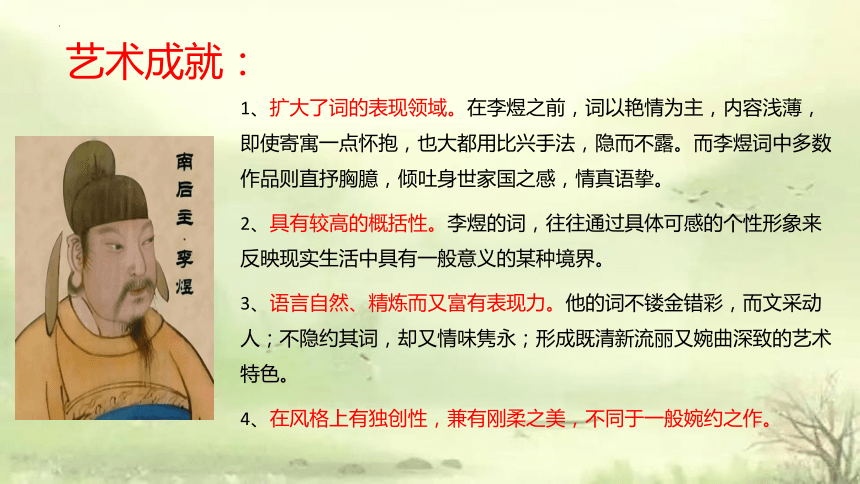 艺术成就：

南后主·李煜

1、扩大了词的表现领域。在李煜之前，词以艳情为主，内容浅薄，即使寄寓一点怀抱，也大都用比兴手法，隐而不露。而李煜词中多数作品则直抒胸臆，倾吐身世家国之感，情真语挚。

2、具有较高的概括性。李煜的词，往往通过具体可感的个性形象来反映现实生活中具有一般意义的某种境界。

3、语言自然、精炼而又富有表现力。他的词不镂金错彩，而文采动人；不隐约其词，却又情味隽永；形成既清新流丽又婉曲深致的艺术特色。

4、在风格上有独创性，兼有刚柔之美，不同于一般婉约之作。